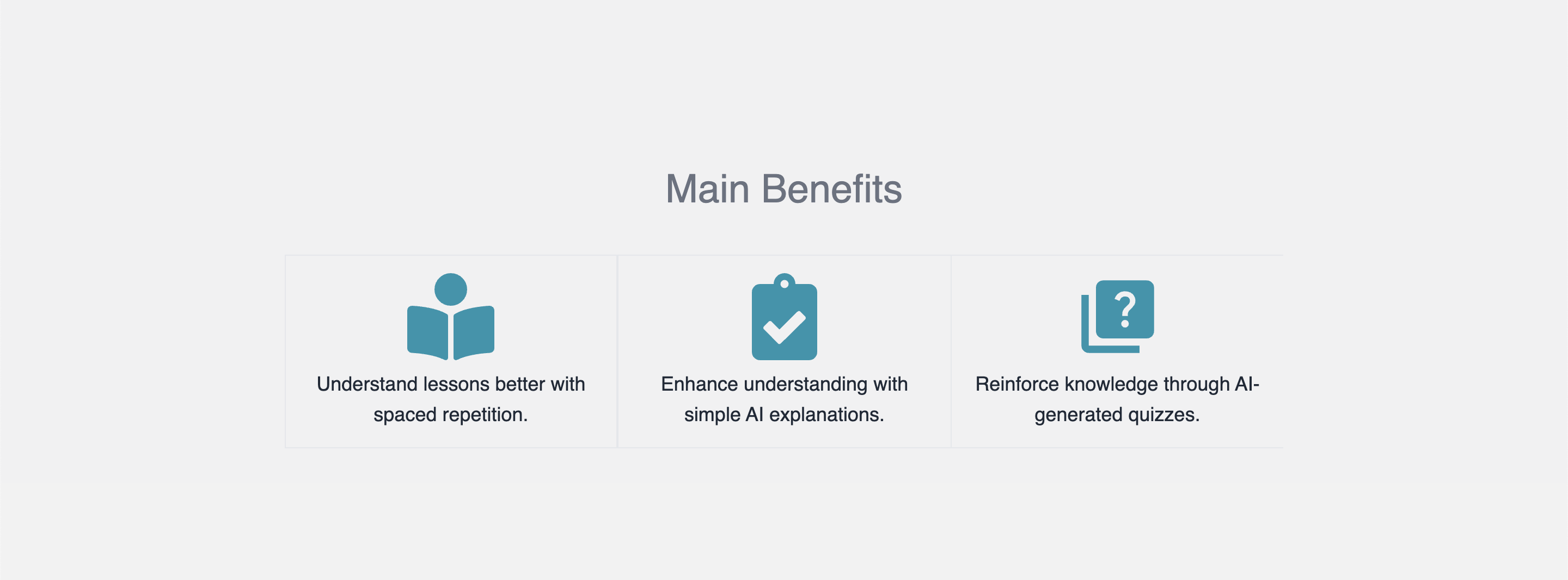 Main Benefits

Understand lessons better with spaced repetition.

Enhance understanding with simple AI explanations.

Reinforce knowledge through AI-generated quizzes.